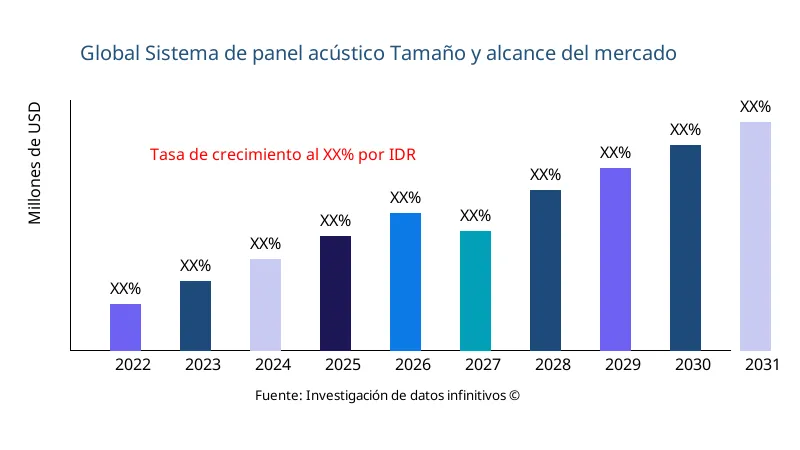 Global Sistema de panel acústico Tamaño y alcance del mercado

Millones de USD

Tasa de crecimiento al XX% por IDR

XX%
XX%
XX%
XX%
XX%
XX%
XX%
XX%
XX%
XX%

2022
2023
2024
2025
2026
2027
2028
2029
2030
2031

Fuente: Investigación de datos infinitivos ©